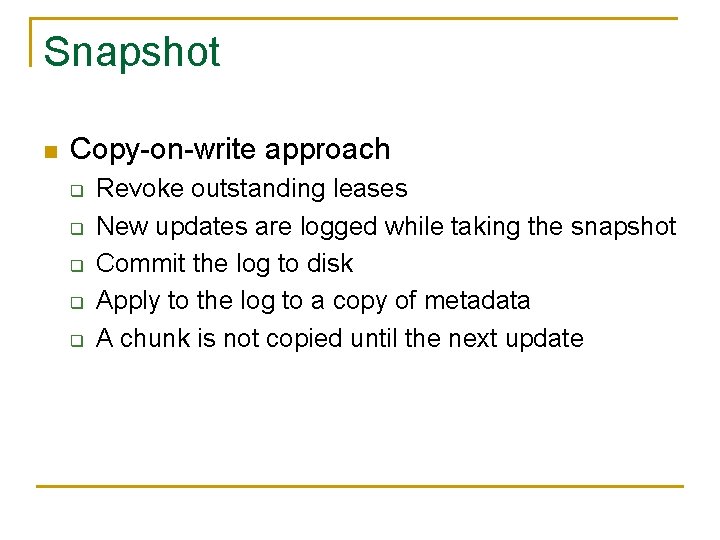 Snapshot

Copy-on-write approach

Revoke outstanding leases

New updates are logged while taking the snapshot

Commit the log to disk

Apply to the log to a copy of metadata

A chunk is not copied until the next update